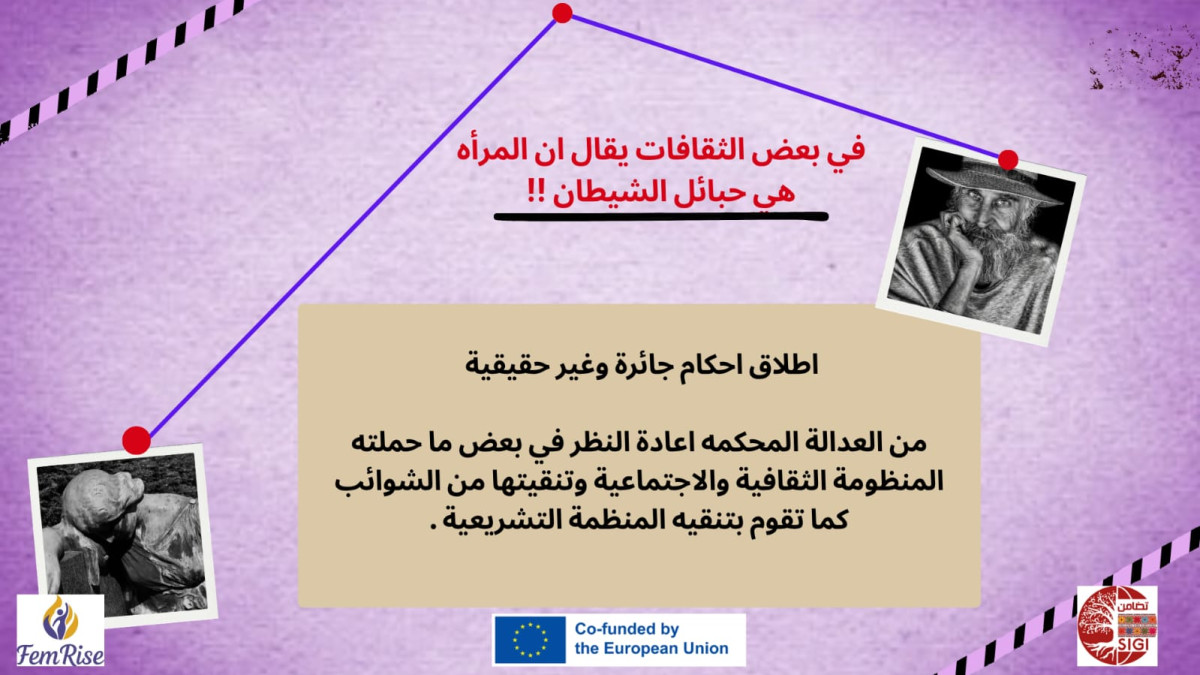 في بعض الثقافات يقال ان المرأه هي حبائل الشيطان !!

اطلاق احكام جائرة وغير حقيقية

من العدالة المحكمه اعادة النظر في بعض ما حملته المنظومة الثقافية والاجتماعية وتنقيتها من الشوائب كما تقوم بتنقيه المنظمة التشريعية .

FemRise

Co-funded by the European Union

تضامن
SIGI